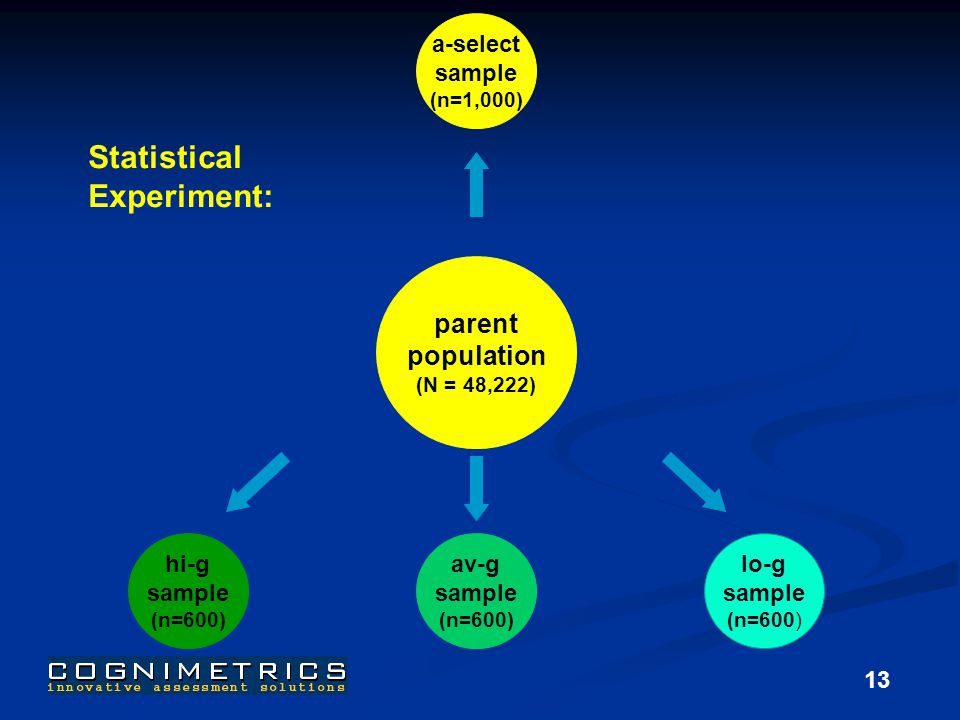 a-select sample (n=1,000)

Statistical Experiment:

parent population (N = 48,222)

hi-g sample (n=600)

av-g sample (n=600)

lo-g sample (n=600)

COGNIMETRICS
innovative assessment solutions

13